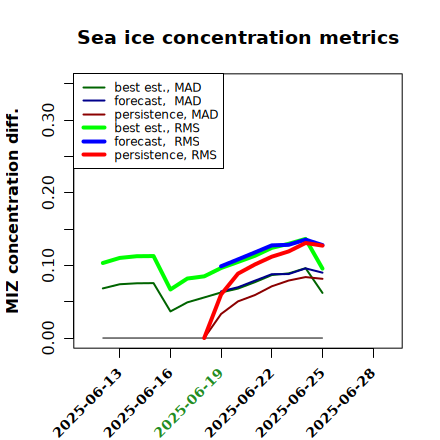 Sea ice concentration metrics

best est., MAD
forecast, MAD
persistence, MAD
best est., RMS
forecast, RMS
persistence, RMS

MIZ concentration diff.

0.00
0.10
0.20
0.30

2025-06-13
2025-06-16
2025-06-19
2025-06-22
2025-06-25
2025-06-28